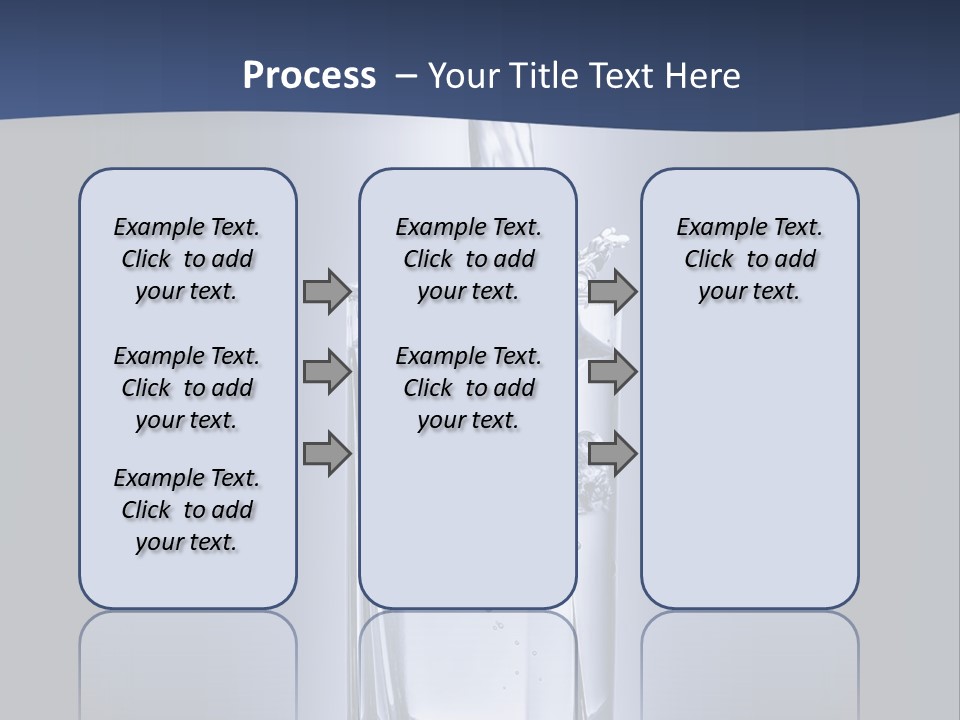 Process – Your Title Text Here

Example Text. Click to add your text.

Example Text. Click to add your text.

Example Text. Click to add your text.

Example Text. Click to add your text.

Example Text. Click to add your text.

Example Text. Click to add your text.